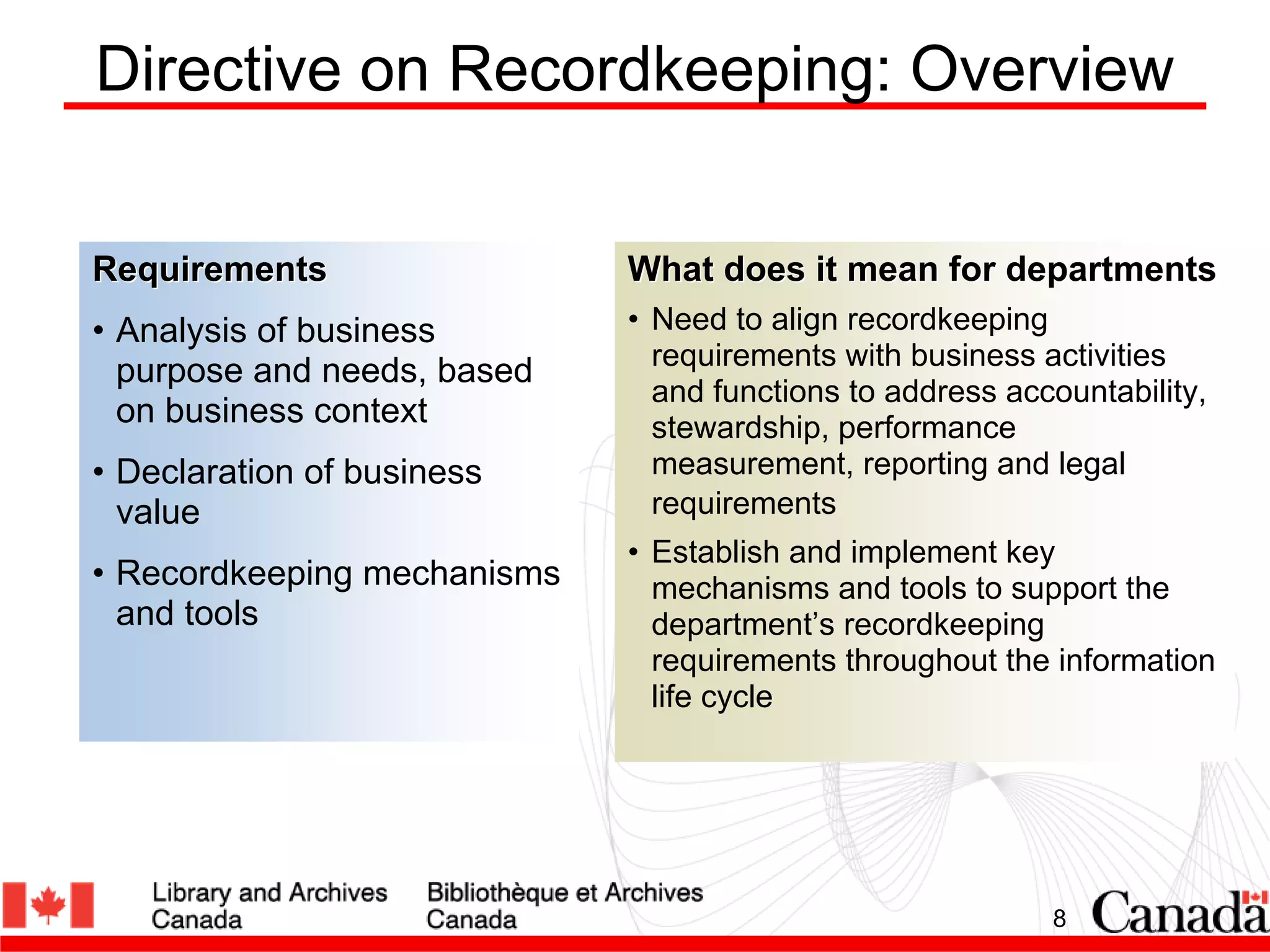 Directive on Recordkeeping: Overview

Requirements

• Analysis of business purpose and needs, based on business context

• Declaration of business value

• Recordkeeping mechanisms and tools

What does it mean for departments

• Need to align recordkeeping requirements with business activities and functions to address accountability, stewardship, performance measurement, reporting and legal requirements

• Establish and implement key mechanisms and tools to support the department's recordkeeping requirements throughout the information life cycle

Library and Archives Canada

Bibliothèque et Archives Canada

8

Canada